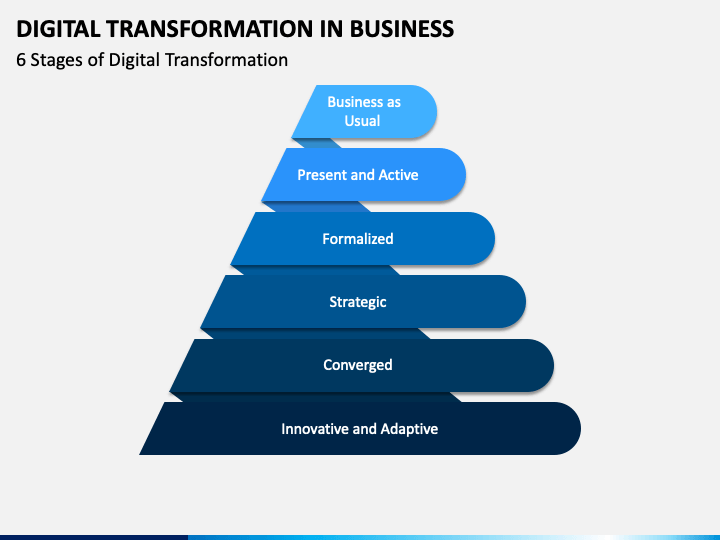 DIGITAL TRANSFORMATION IN BUSINESS
6 Stages of Digital Transformation

Business as Usual

Present and Active

Formalized

Strategic

Converged

Innovative and Adaptive